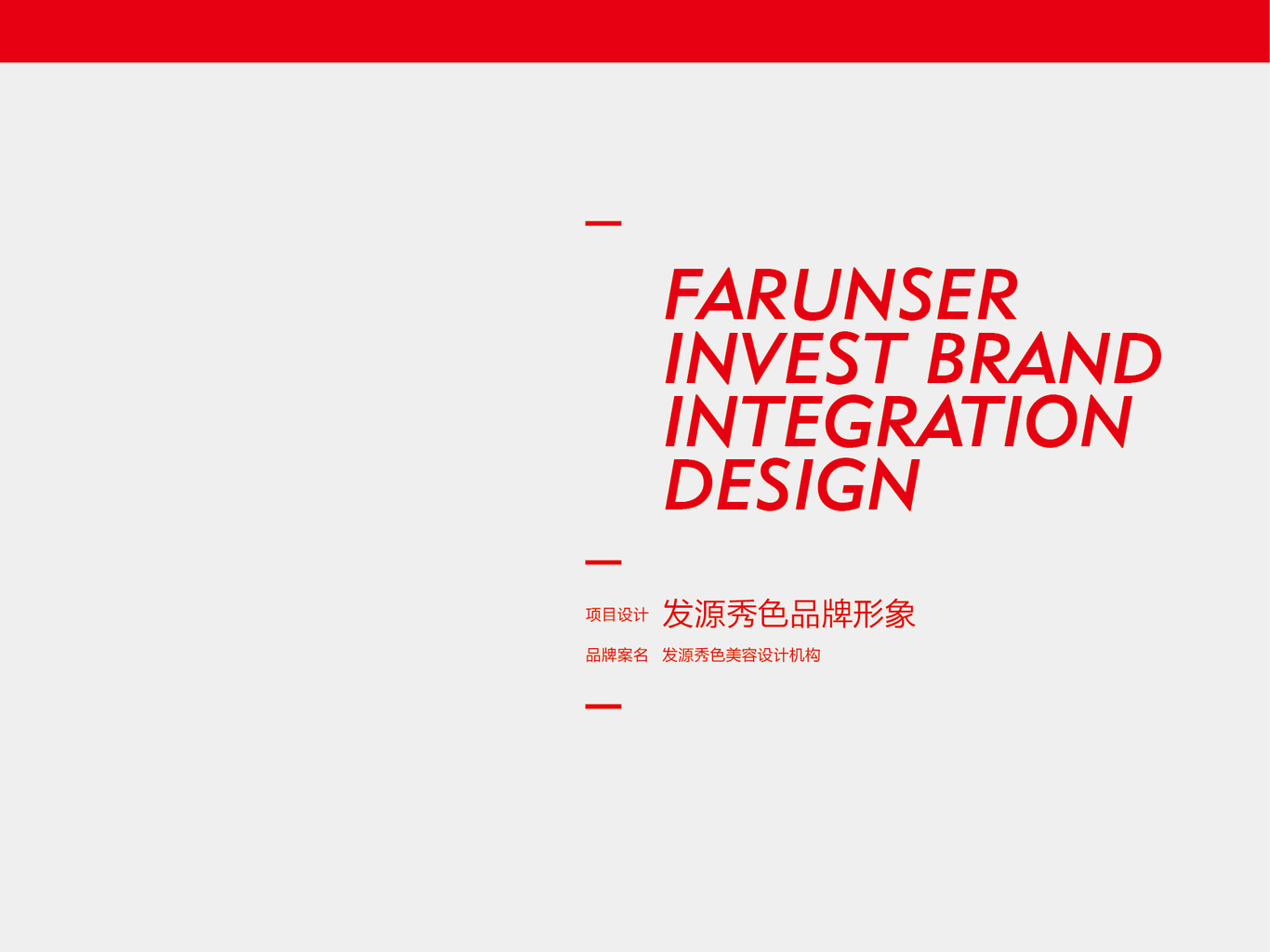 FARUNSER
INVEST BRAND
INTEGRATION
DESIGN

项目设计 发源秀色品牌形象
品牌案名 发源秀色美容设计机构